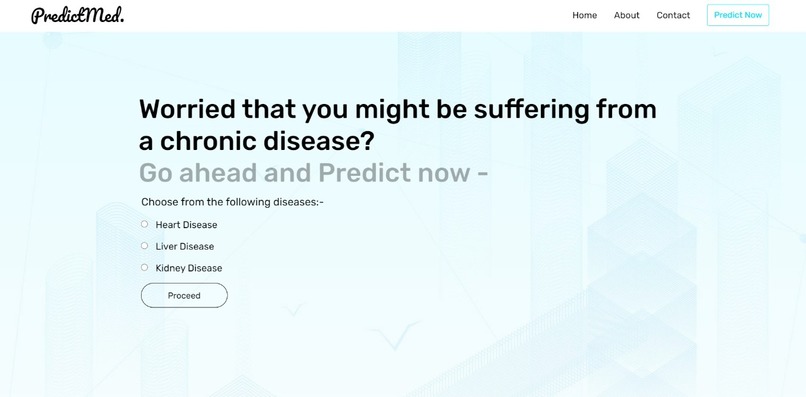 PredictMed.

Home About Contact Predict Now

Worried that you might be suffering from a chronic disease?
Go ahead and Predict now -

Choose from the following diseases:-

Heart Disease

Liver Disease

Kidney Disease

Proceed